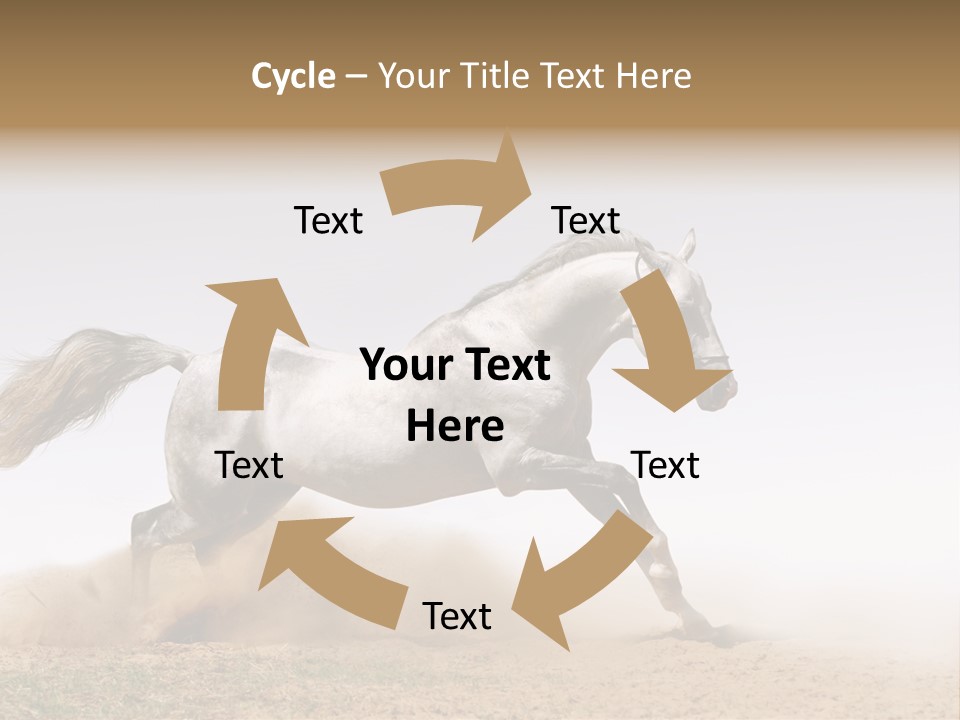 Cycle – Your Title Text Here

Text

Text

Your Text Here

Text

Text

Text